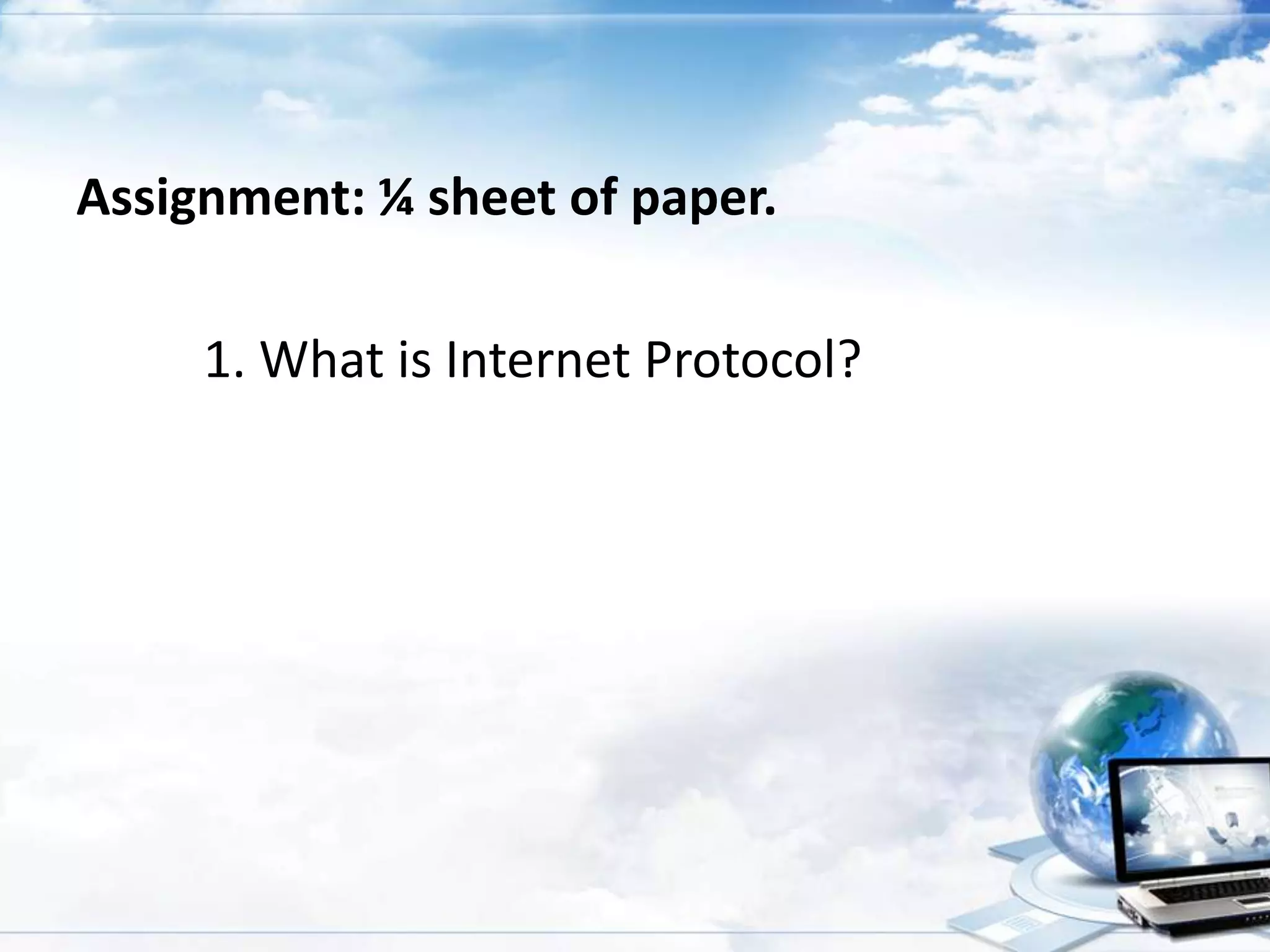 Assignment: ¼ sheet of paper.

1. What is Internet Protocol?